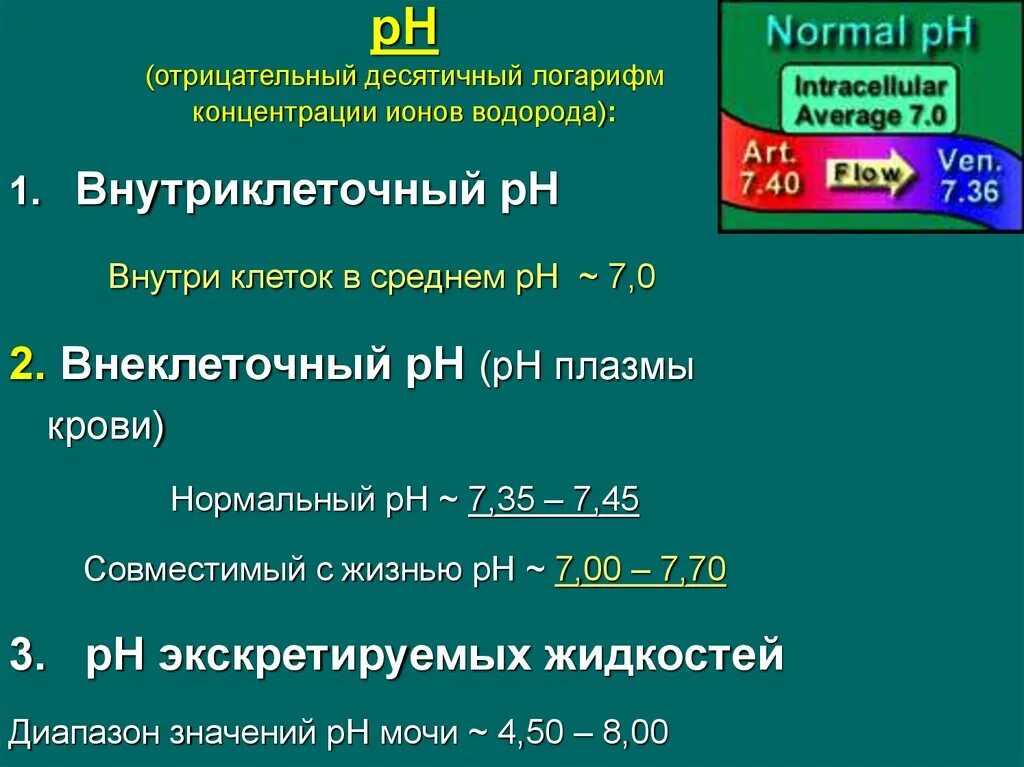 pH
(отрицательный десятичный логарифм концентрации ионов водорода):

Normal pH
Intracellular Average 7.0
Art. 7.40
Flow
Ven. 7.36

1. Внутриклеточный pH

Внутри клеток в среднем pH ~ 7,0

2. Внеклеточный pH (pH плазмы крови)

Нормальный pH ~ 7,35 – 7,45

Совместимый с жизнью pH ~ 7,00 – 7,70

3. pH экскретируемых жидкостей

Диапазон значений pH мочи ~ 4,50 – 8,00